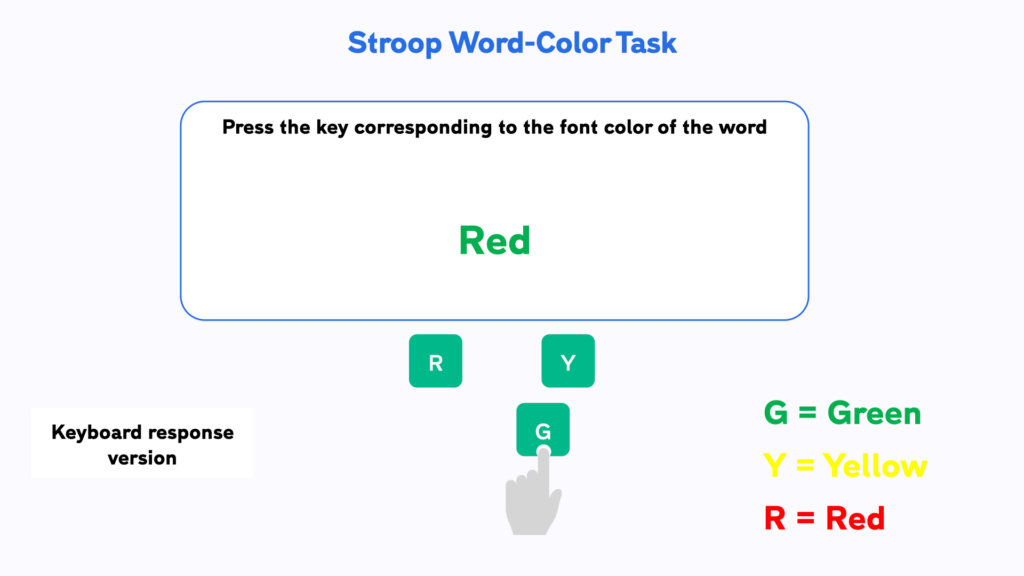 Stroop Word-Color Task

Press the key corresponding to the font color of the word

Red

R

Y

G

Keyboard response version

G = Green

Y = Yellow

R = Red